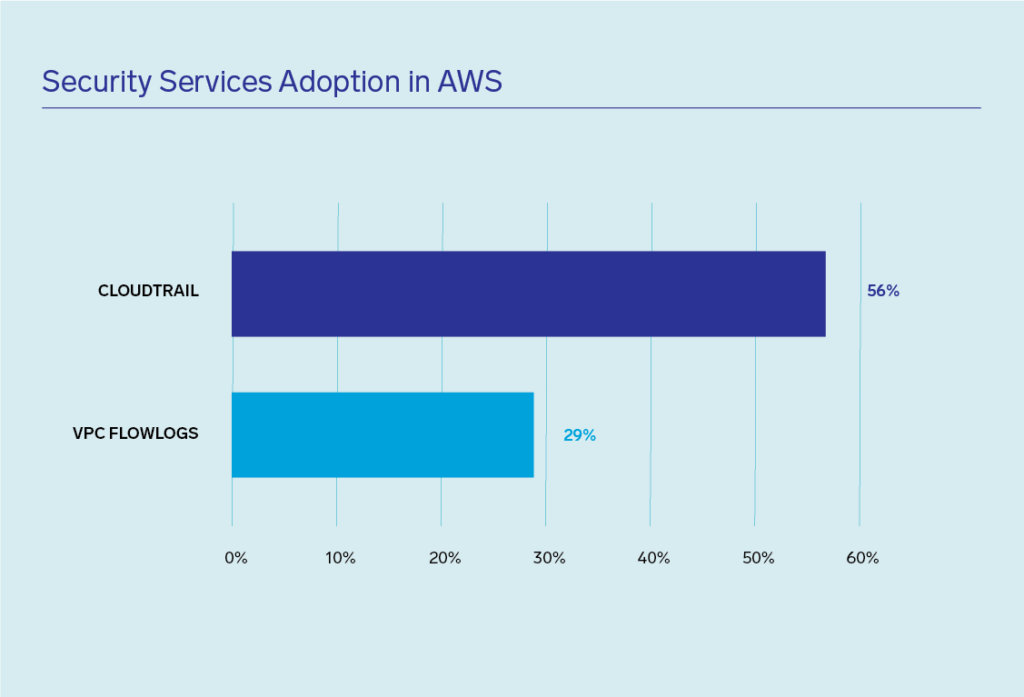 Security Services Adoption in AWS

CLOUDTRAIL

56%

VPC FLOWLOGS

29%

0%
10%
20%
30%
40%
50%
60%